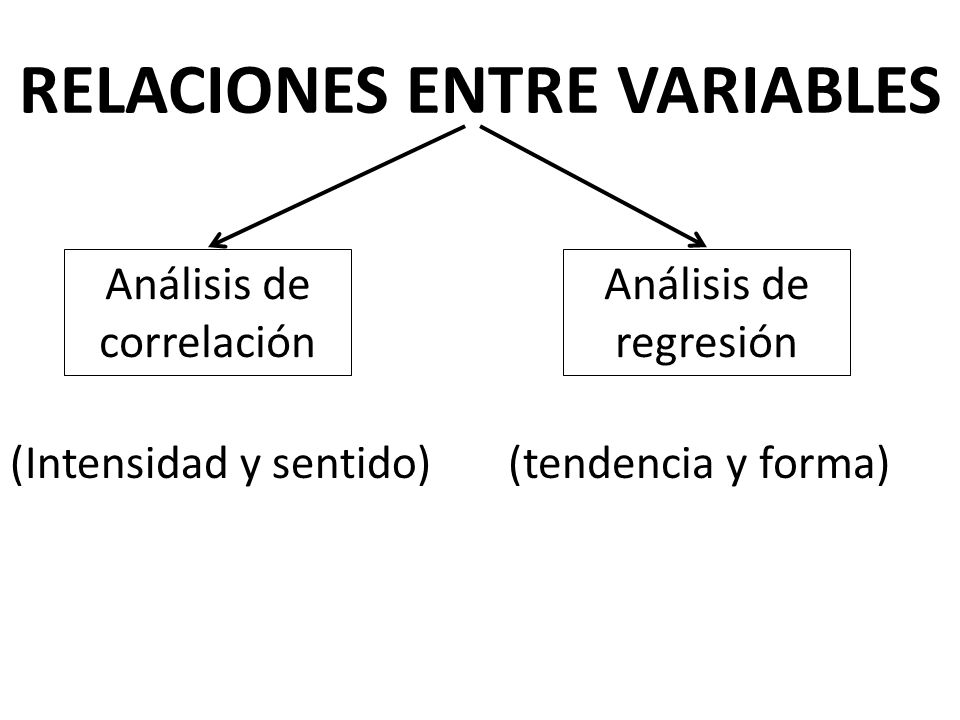 RELACIONES ENTRE VARIABLES

Análisis de correlación

Análisis de regresión

(Intensidad y sentido)

(tendencia y forma)